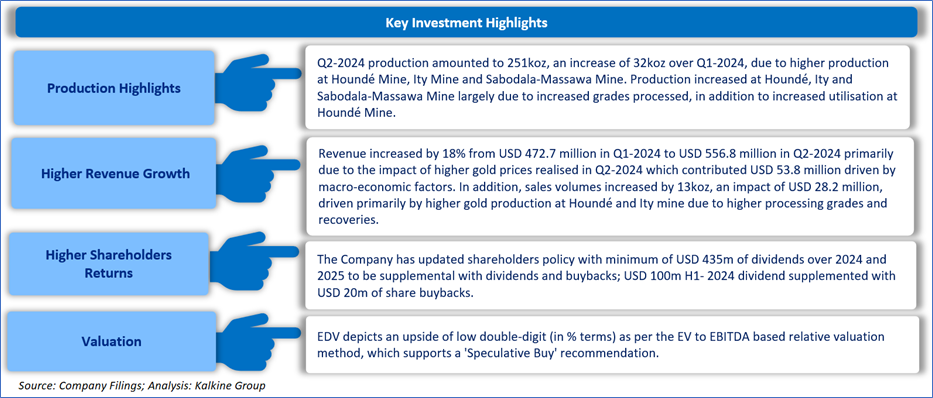 Key Investment Highlights

Production Highlights

Q2-2024 production amounted to 251koz, an increase of 32koz over Q1-2024, due to higher production at Houndé Mine, Ity Mine and Sabodala-Massawa Mine. Production increased at Houndé, Ity and Sabodala-Massawa Mine largely due to increased grades processed, in addition to increased utilisation at Houndé Mine.

Higher Revenue Growth

Revenue increased by 18% from USD 472.7 million in Q1-2024 to USD 556.8 million in Q2-2024 primarily due to the impact of higher gold prices realised in Q2-2024 which contributed USD 53.8 million driven by macro-economic factors. In addition, sales volumes increased by 13koz, an impact of USD 28.2 million, driven primarily by higher gold production at Houndé and Ity mine due to higher processing grades and recoveries.

Higher Shareholders Returns

The Company has updated shareholders policy with minimum of USD 435m of dividends over 2024 and 2025 to be supplemental with dividends and buybacks; USD 100m H1- 2024 dividend supplemented with USD 20m of share buybacks.

Valuation

EDV depicts an upside of low double-digit (in % terms) as per the EV to EBITDA based relative valuation method, which supports a 'Speculative Buy' recommendation.

Source: Company Filings; Analysis: Kalkine Group